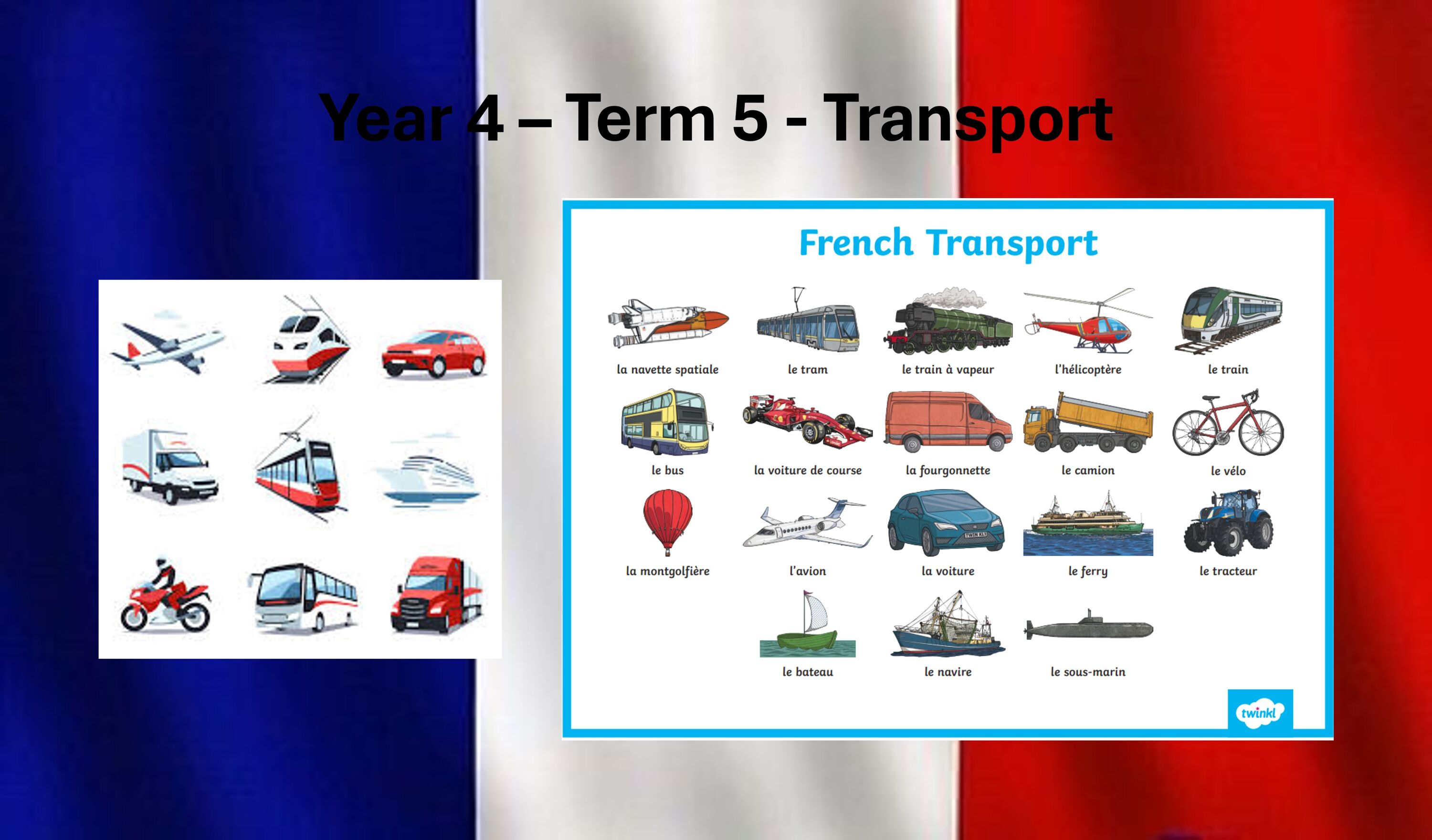 Year 4 – Term 5 - Transport

French Transport

la navette spatiale
le tram
le train à vapeur
l'hélicoptère
le train
le bus
la voiture de course
la fourgonnette
le camion
le vélo
la montgolfière
l'avion
la voiture
le ferry
le tracteur
le bateau
le navire
le sous-marin

twinkl